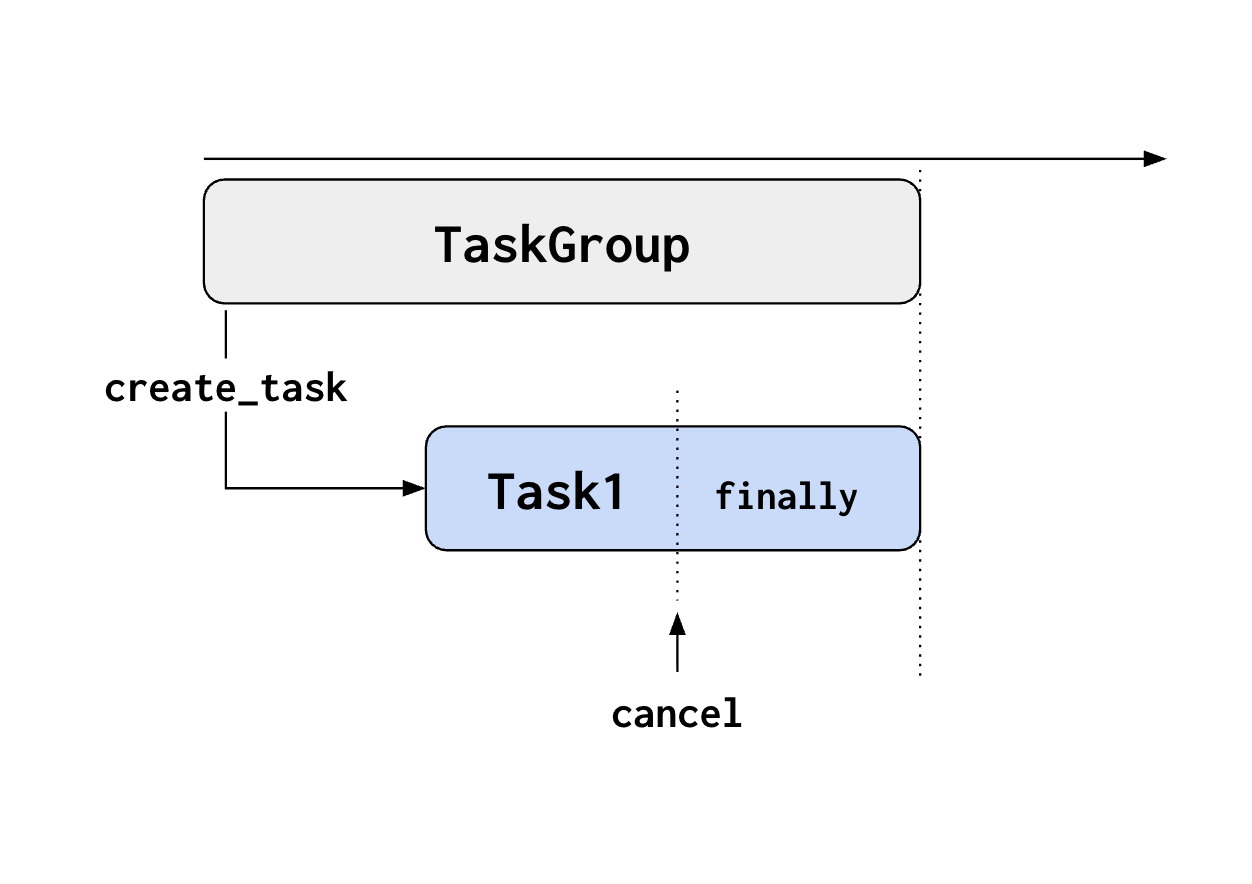 TaskGroup

create_task

Task1

finally

cancel